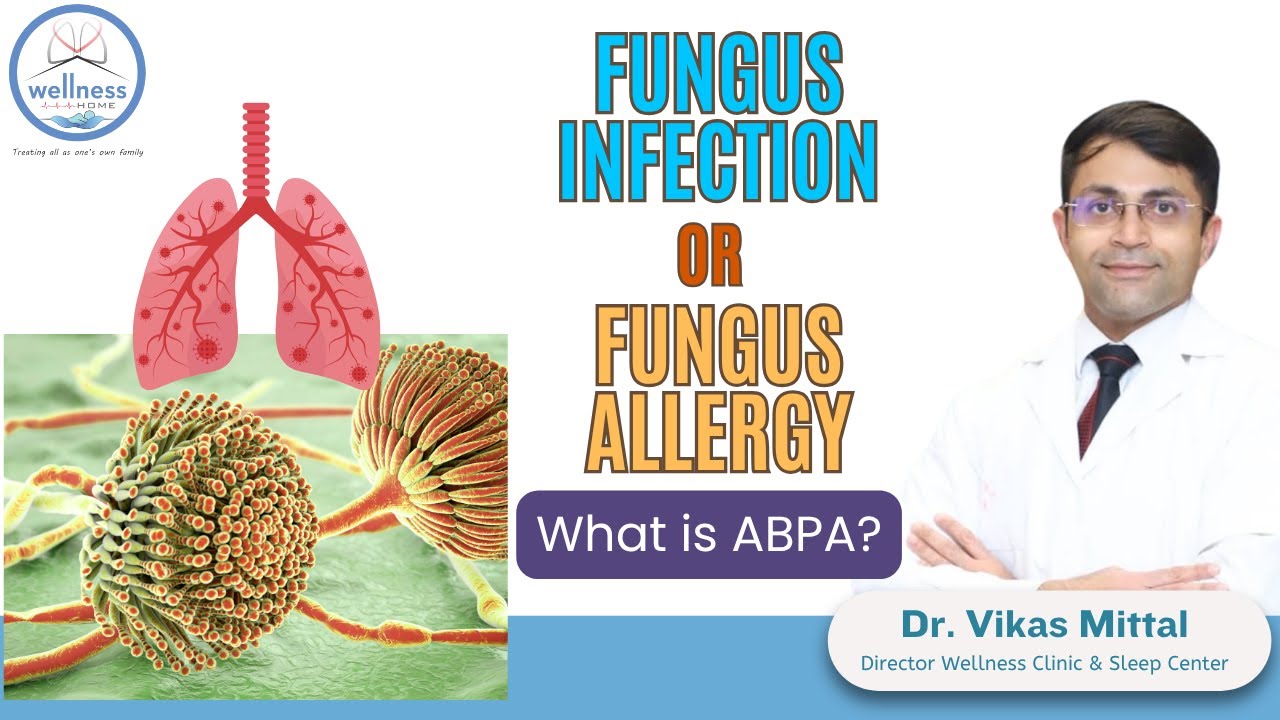 wellness
HOME
Treating all as one's own family

FUNGUS INFECTION
OR
FUNGUS ALLERGY

What is ABPA?

Dr. Vikas Mittal
Director Wellness Clinic & Sleep Center